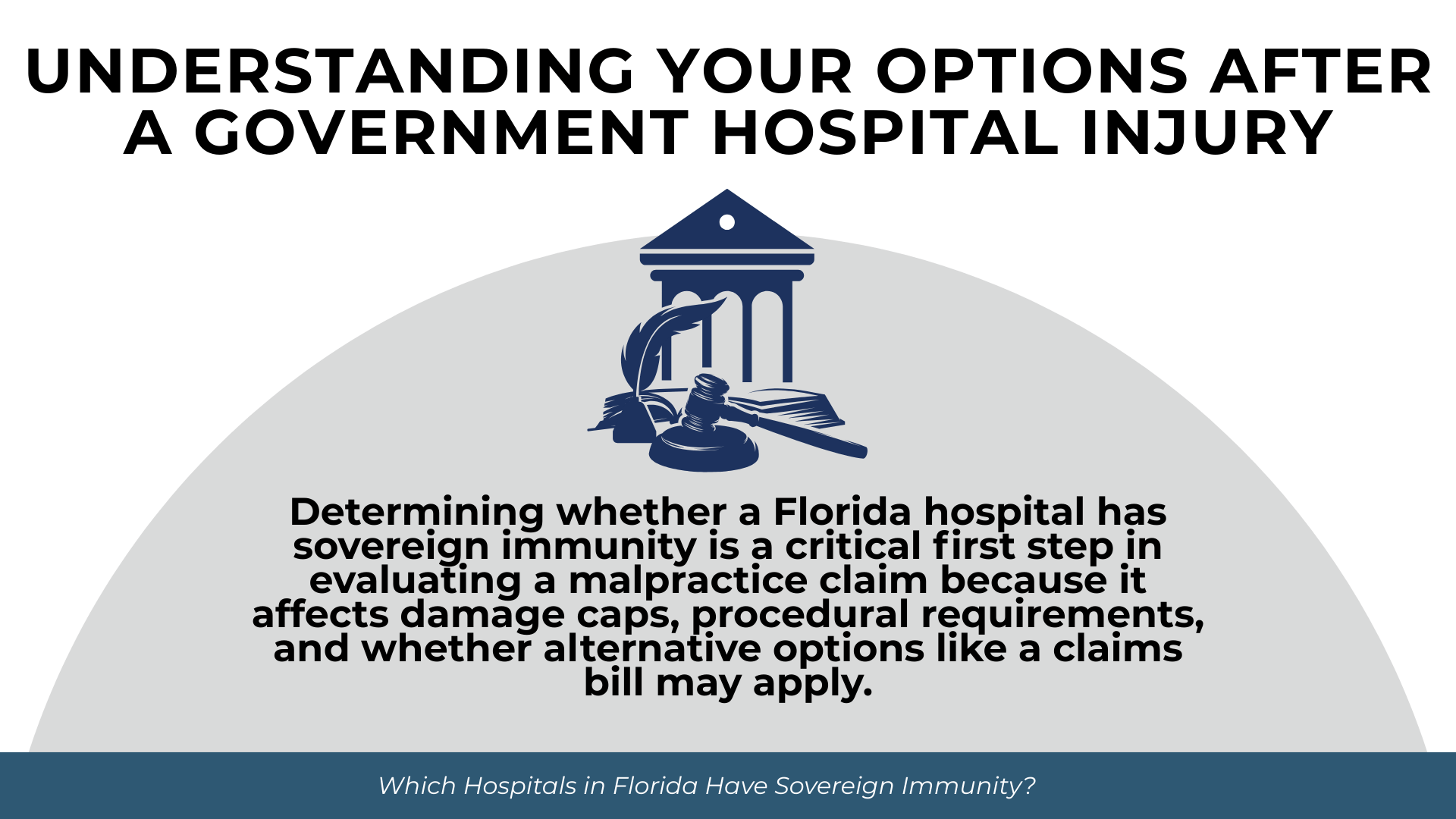 UNDERSTANDING YOUR OPTIONS AFTER A GOVERNMENT HOSPITAL INJURY

Determining whether a Florida hospital has sovereign immunity is a critical first step in evaluating a malpractice claim because it affects damage caps, procedural requirements, and whether alternative options like a claims bill may apply.

Which Hospitals in Florida Have Sovereign Immunity?